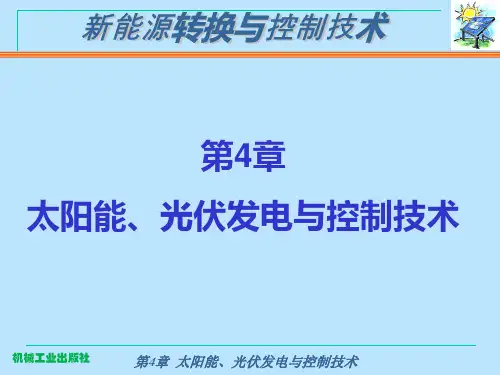 新能源转换与控制技术

第4章

太阳能、光伏发电与控制技术

机械工业出版社

第4章 太阳能、光伏发电与控制技术